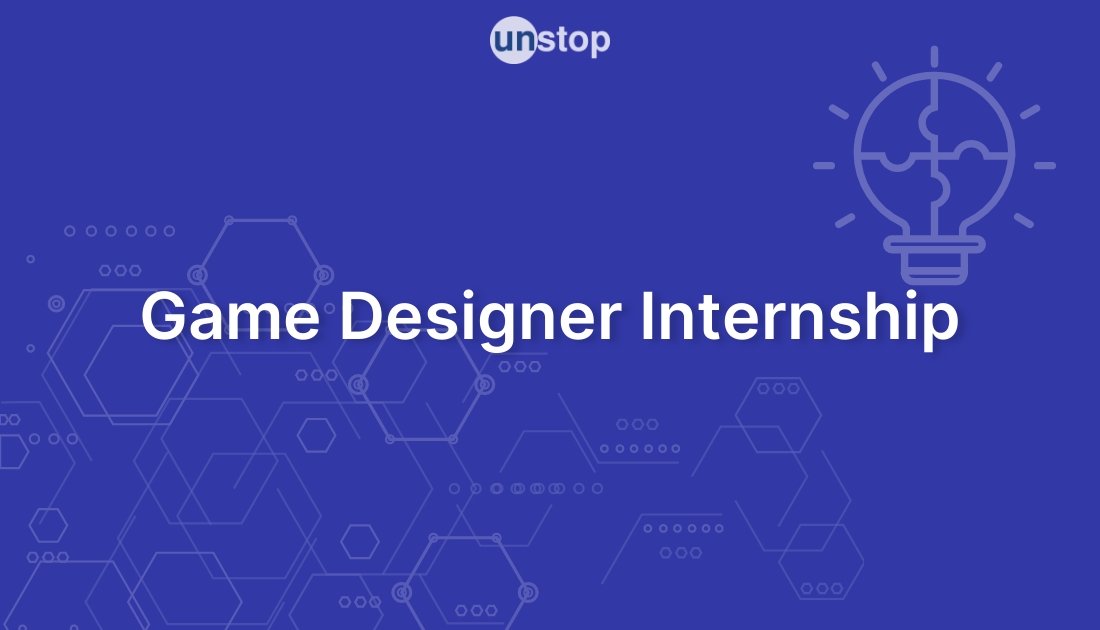 unstop

Game Designer Internship